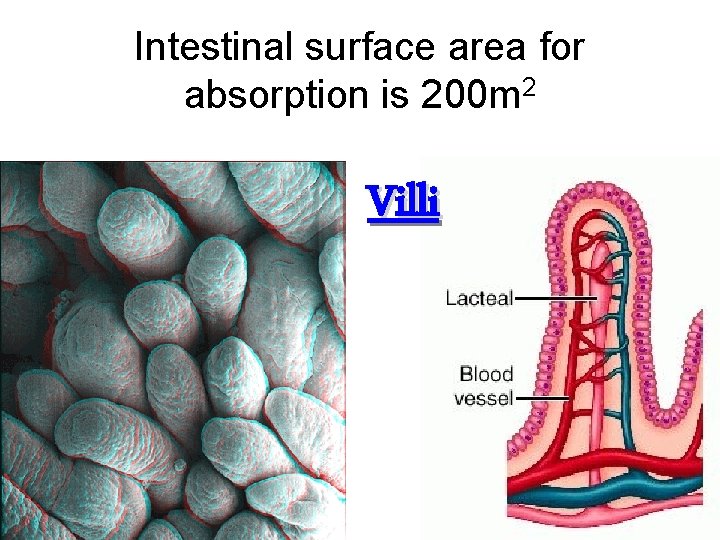 Intestinal surface area for absorption is $200m^2$

Villi

Lacteal

Blood vessel